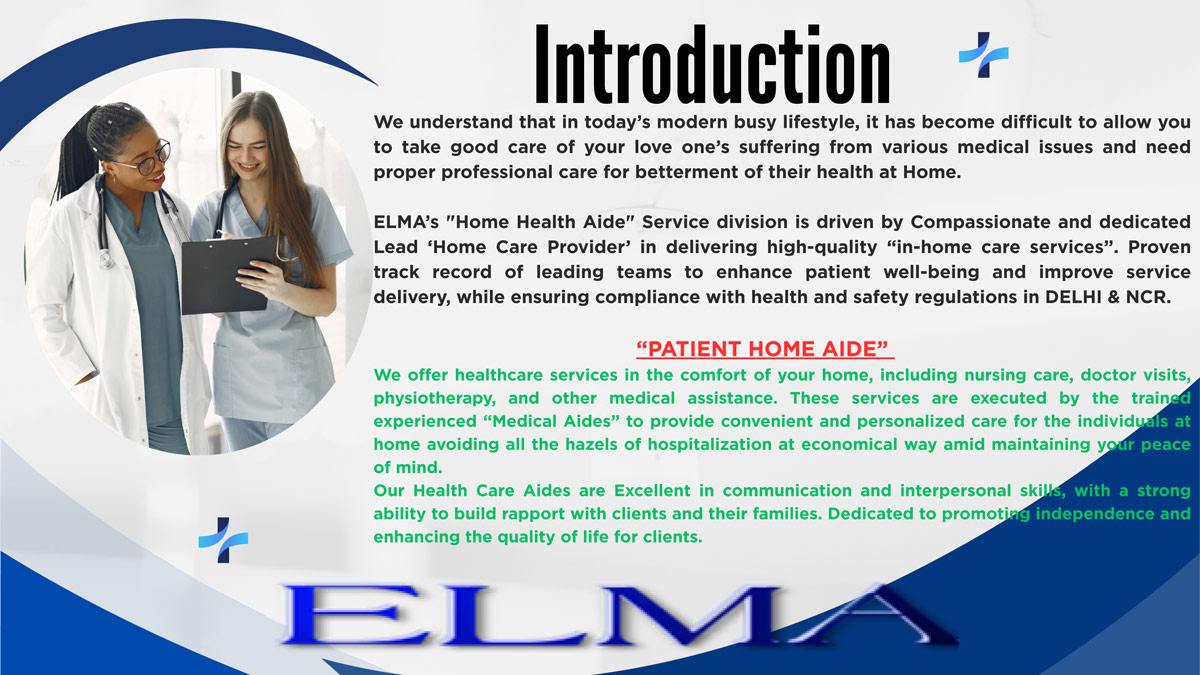 Introduction

We understand that in today's modern busy lifestyle, it has become difficult to allow you to take good care of your love one's suffering from various medical issues and need proper professional care for betterment of their health at Home.

ELMA's "Home Health Aide" Service division is driven by Compassionate and dedicated Lead 'Home Care Provider' in delivering high-quality "in-home care services". Proven track record of leading teams to enhance patient well-being and improve service delivery, while ensuring compliance with health and safety regulations in DELHI & NCR.

"PATIENT HOME AIDE"

We offer healthcare services in the comfort of your home, including nursing care, doctor visits, physiotherapy, and other medical assistance. These services are executed by the trained experienced "Medical Aides" to provide convenient and personalized care for the individuals at home avoiding all the hazels of hospitalization at economical way amid maintaining your peace of mind.

Our Health Care Aides are Excellent in communication and interpersonal skills, with a strong ability to build rapport with clients and their families. Dedicated to promoting independence and enhancing the quality of life for clients.

ELMA